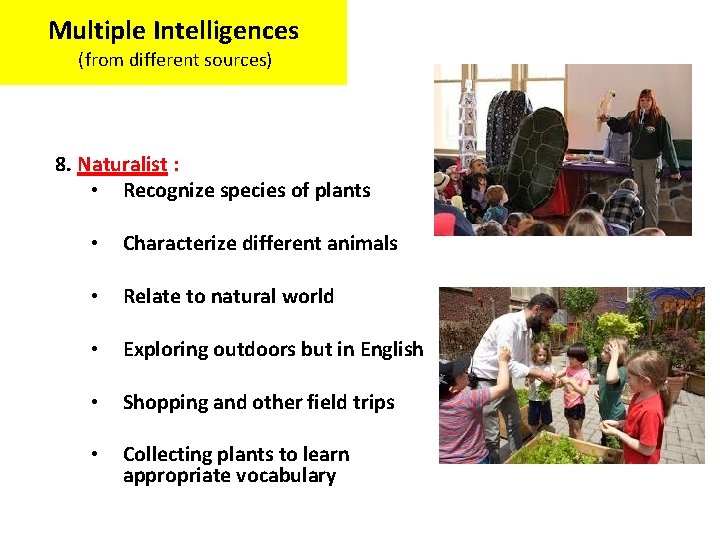 Multiple Intelligences
(from different sources)

8. Naturalist :
• Recognize species of plants
• Characterize different animals
• Relate to natural world
• Exploring outdoors but in English
• Shopping and other field trips
• Collecting plants to learn appropriate vocabulary